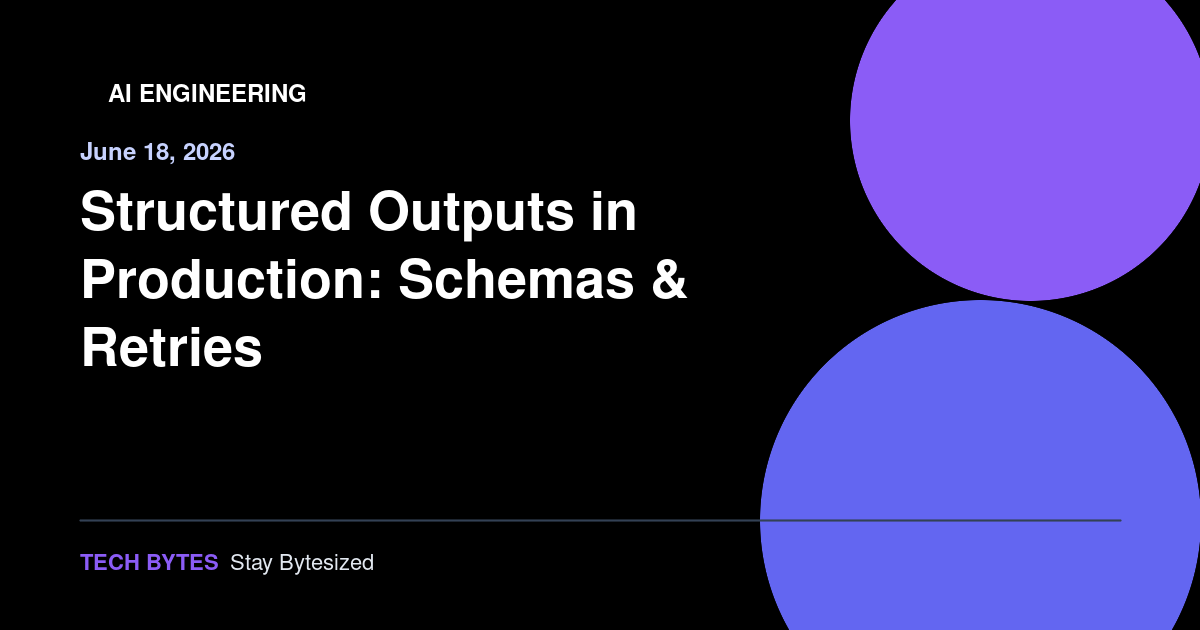 AI ENGINEERING

June 18, 2026

Structured Outputs in Production: Schemas & Retries

TECH BYTES Stay Bytesized